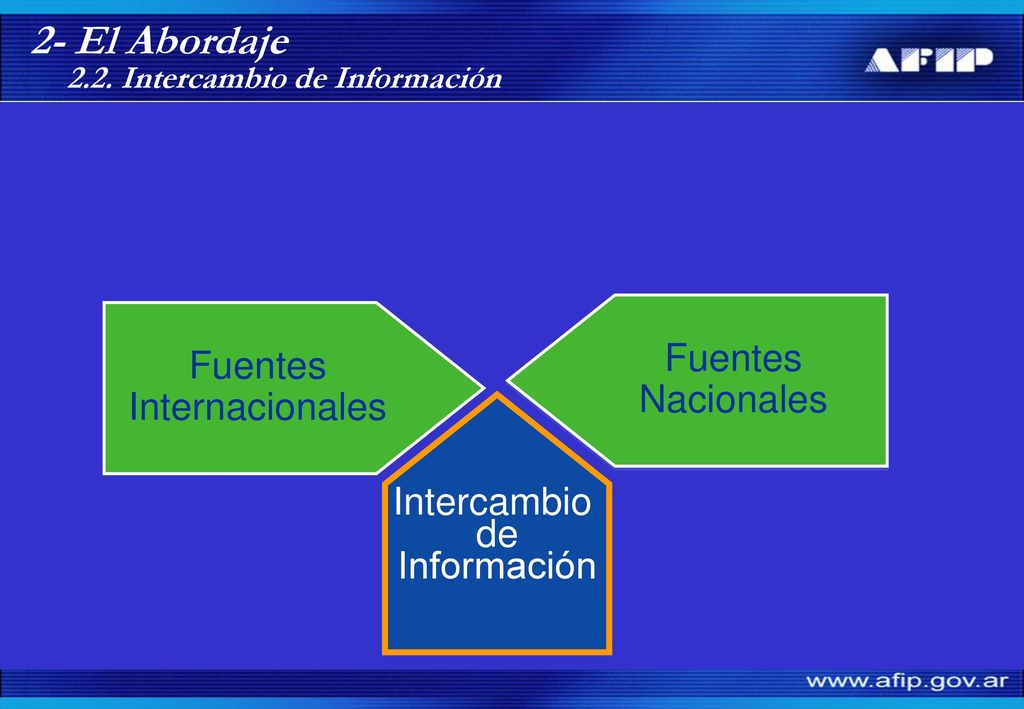 2- El Abordaje
2.2. Intercambio de Información

AFIP

Fuentes Internacionales

Fuentes Nacionales

Intercambio de Información

www.afip.gov.ar